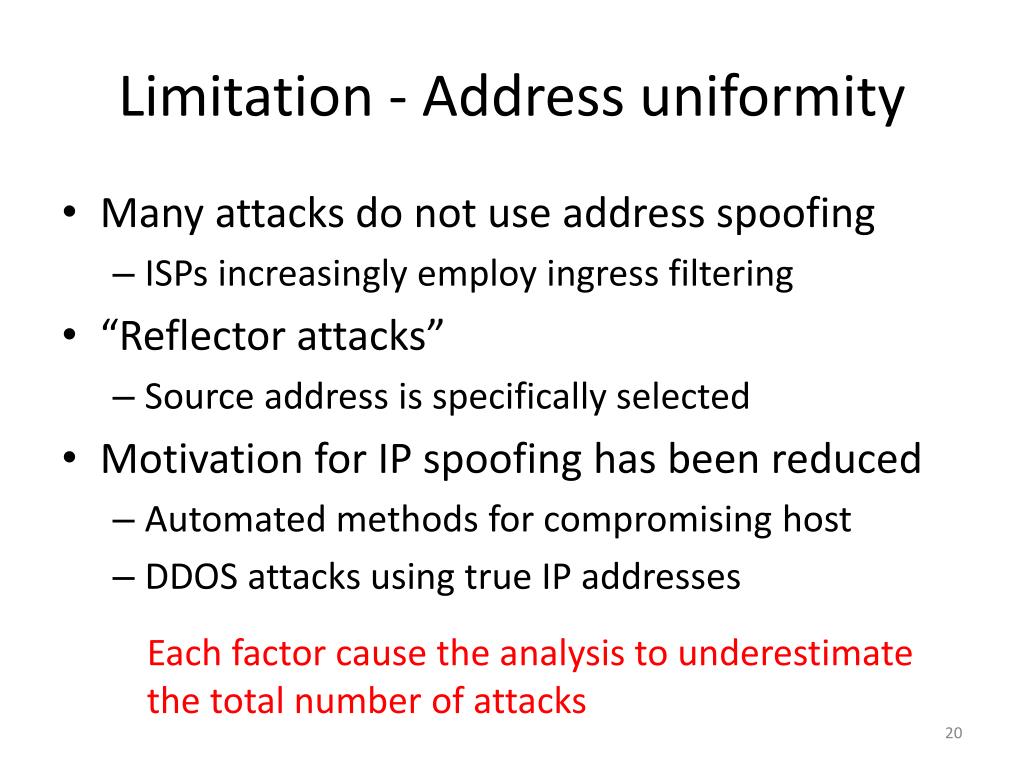 Limitation - Address uniformity

• Many attacks do not use address spoofing
– ISPs increasingly employ ingress filtering
• “Reflector attacks”
– Source address is specifically selected
• Motivation for IP spoofing has been reduced
– Automated methods for compromising host
– DDOS attacks using true IP addresses

Each factor cause the analysis to underestimate the total number of attacks

20